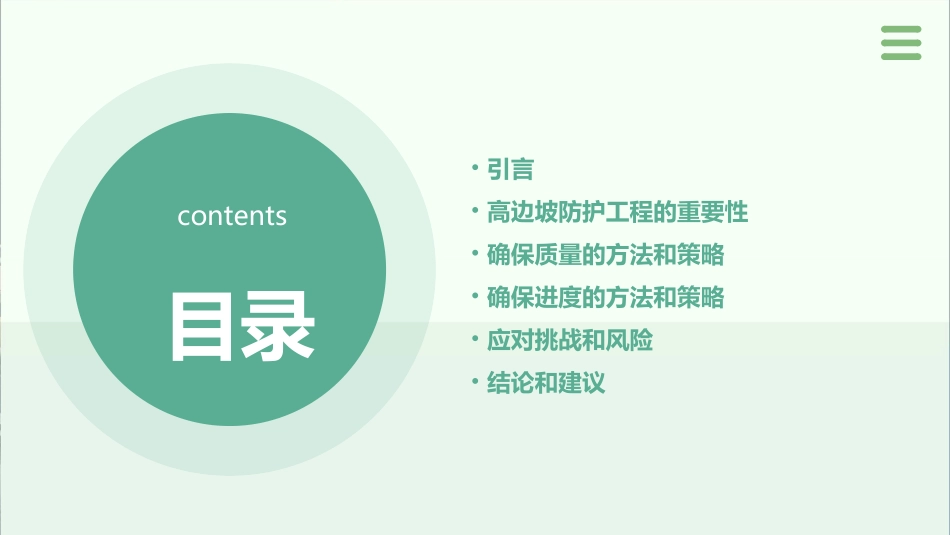 contents

目录

• 引言
• 高边坡防护工程的重要性
• 确保质量的方法和策略
• 确保进度的方法和策略
• 应对挑战和风险
• 结论和建议